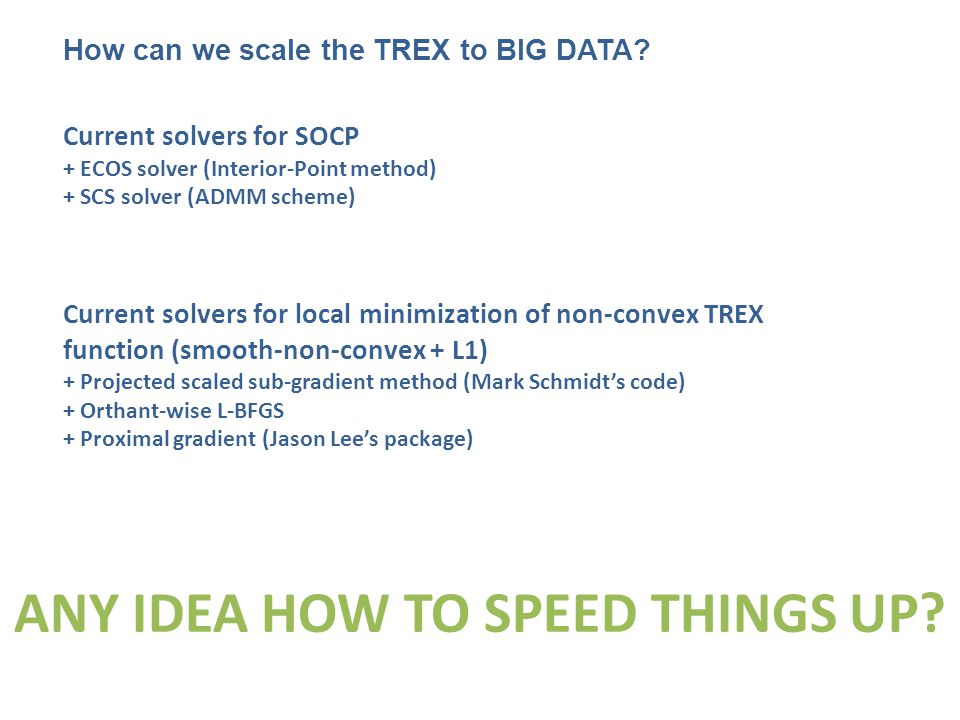 How can we scale the TREX to BIG DATA?

Current solvers for SOCP
+ ECOS solver (Interior-Point method)
+ SCS solver (ADMM scheme)

Current solvers for local minimization of non-convex TREX function (smooth-non-convex + L1)
+ Projected scaled sub-gradient method (Mark Schmidt's code)
+ Orthant-wise L-BFGS
+ Proximal gradient (Jason Lee's package)

ANY IDEA HOW TO SPEED THINGS UP?